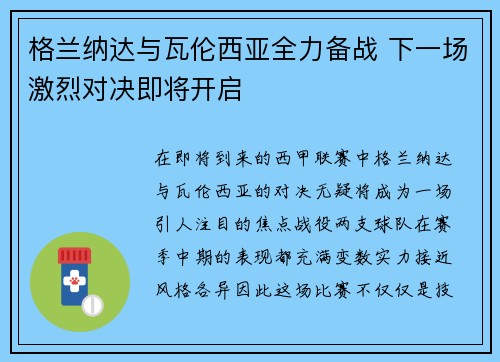 格兰纳达与瓦伦西亚全力备战 下一场激烈对决即将开启

在即将到来的西甲联赛中格兰纳达与瓦伦西亚的对决无疑将成为一场引人注目的焦点战役两支球队在赛季中期的表现都充满变数实力接近风格各异因此这场比赛不仅仅是技